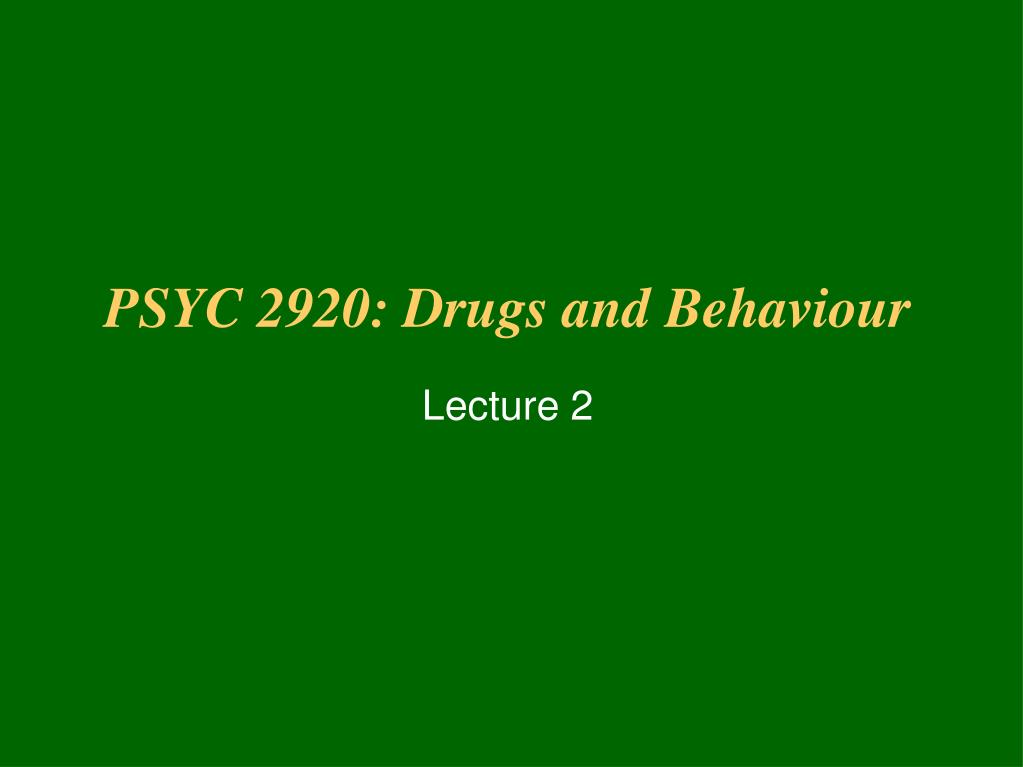 PSYC 2920: Drugs and Behaviour

Lecture 2